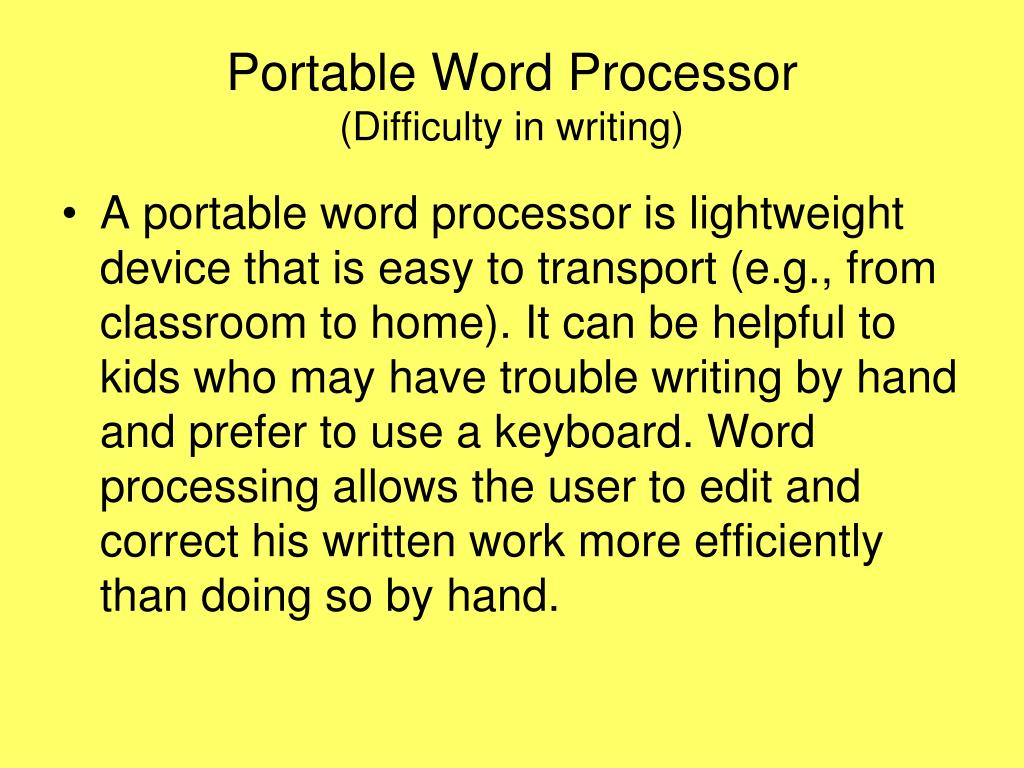 Portable Word Processor
(Difficulty in writing)

• A portable word processor is lightweight device that is easy to transport (e.g., from classroom to home). It can be helpful to kids who may have trouble writing by hand and prefer to use a keyboard. Word processing allows the user to edit and correct his written work more efficiently than doing so by hand.